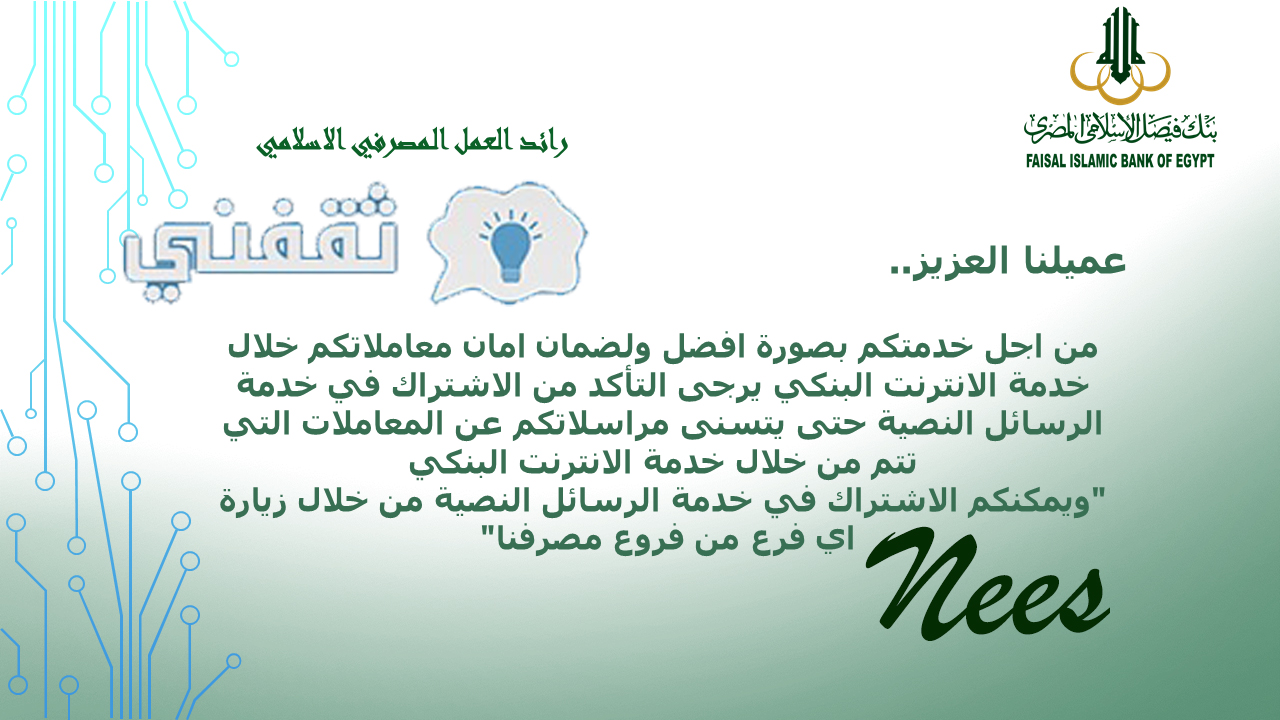 بنك فيصل الإسلامي المصري
FAISAL ISLAMIC BANK OF EGYPT

رائد العمل المصرفي الاسلامي

ثقفني

عميلنا العزيز..

من اجل خدمتكم بصورة افضل ولضمان امان معاملاتكم خلال خدمة الانترنت البنكي يرجى التأكد من الاشتراك في خدمة الرسائل النصية حتى يتسنى مراسلاتكم عن المعاملات التي تتم من خلال خدمة الانترنت البنكي
"ويمكنكم الاشتراك في خدمة الرسائل النصية من خلال زيارة اي فرع من فروع مصرفنا"

Nees